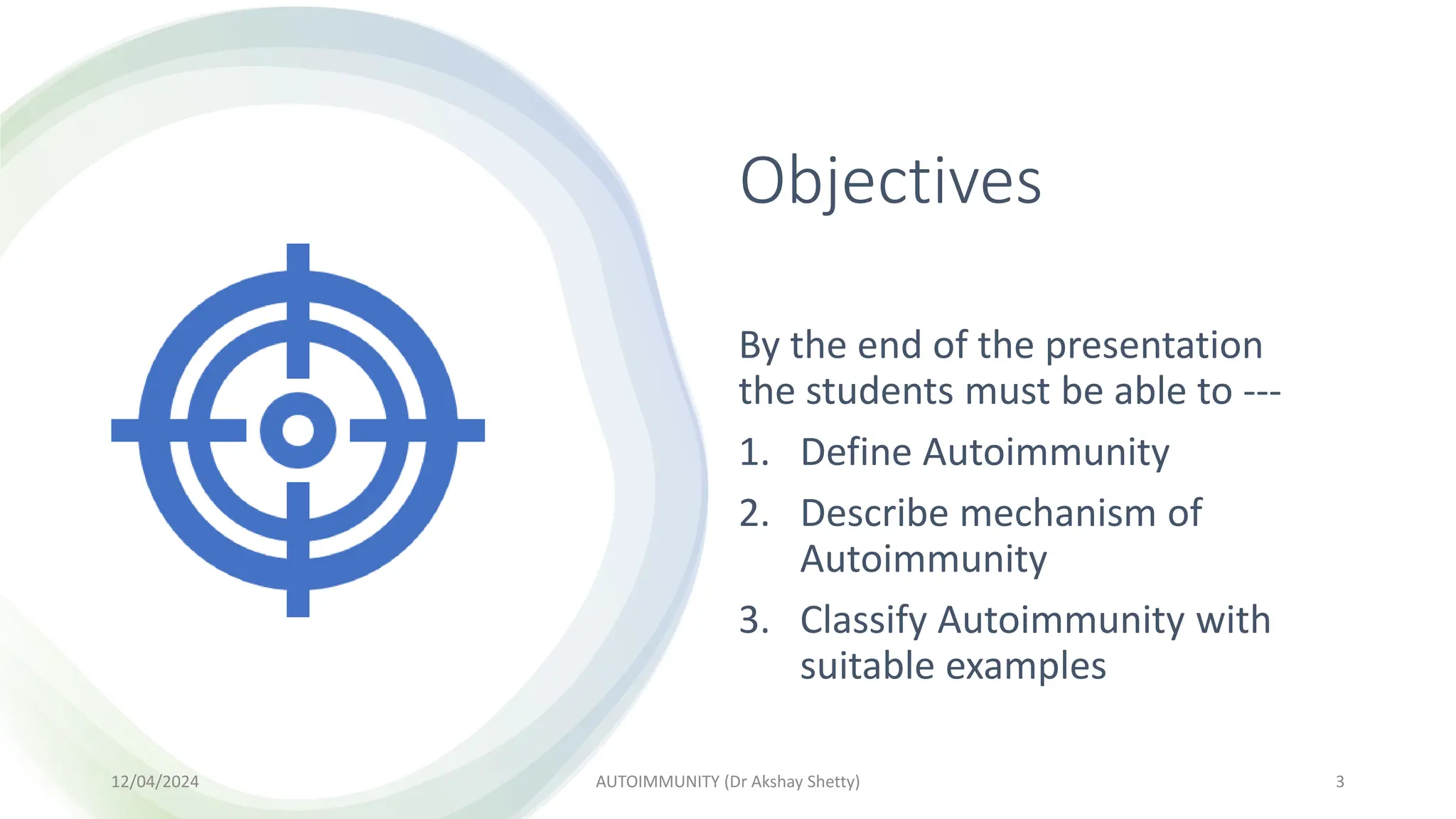 Objectives

By the end of the presentation the students must be able to ---

1. Define Autoimmunity
2. Describe mechanism of Autoimmunity
3. Classify Autoimmunity with suitable examples

12/04/2024

AUTOIMMUNITY (Dr Akshay Shetty)

3